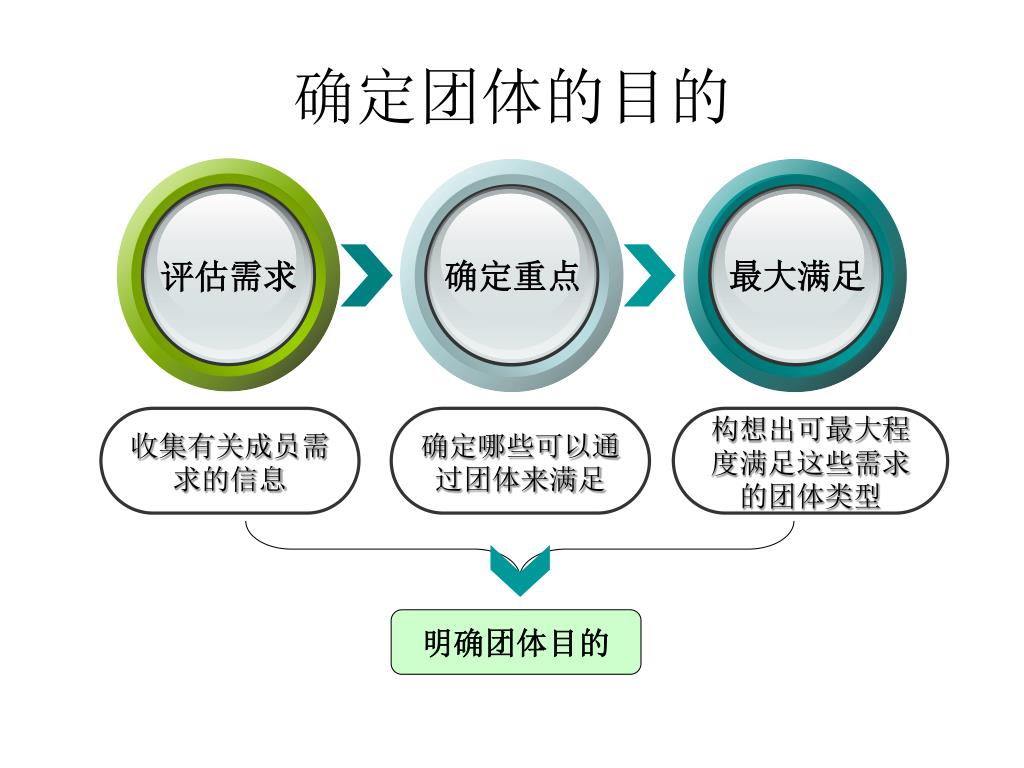 确定团体的目的

评估需求

确定重点

最大满足

收集有关成员需求的信息

确定哪些可以通过团体来满足

构想出可最大程度满足这些需求的团体类型

明确团体目的